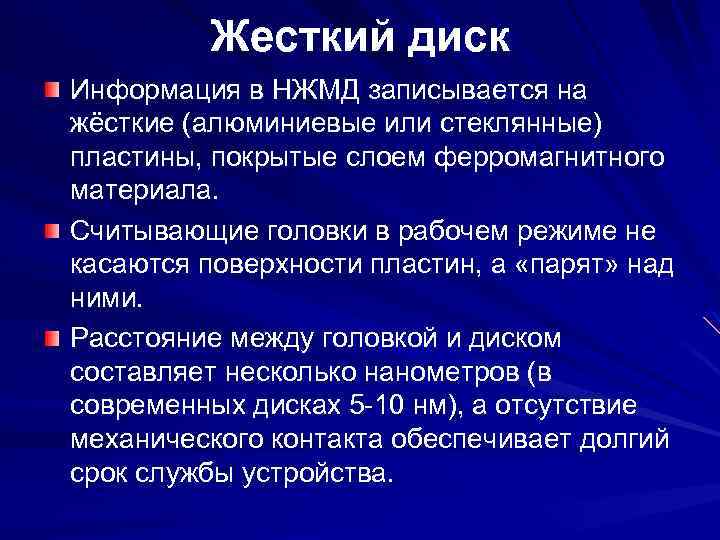 Жесткий диск

Информация в НЖМД записывается на жёсткие (алюминиевые или стеклянные) пластины, покрытые слоем ферромагнитного материала.

Считывающие головки в рабочем режиме не касаются поверхности пластин, а «парят» над ними.

Расстояние между головкой и диском составляет несколько нанометров (в современных дисках 5-10 нм), а отсутствие механического контакта обеспечивает долгий срок службы устройства.